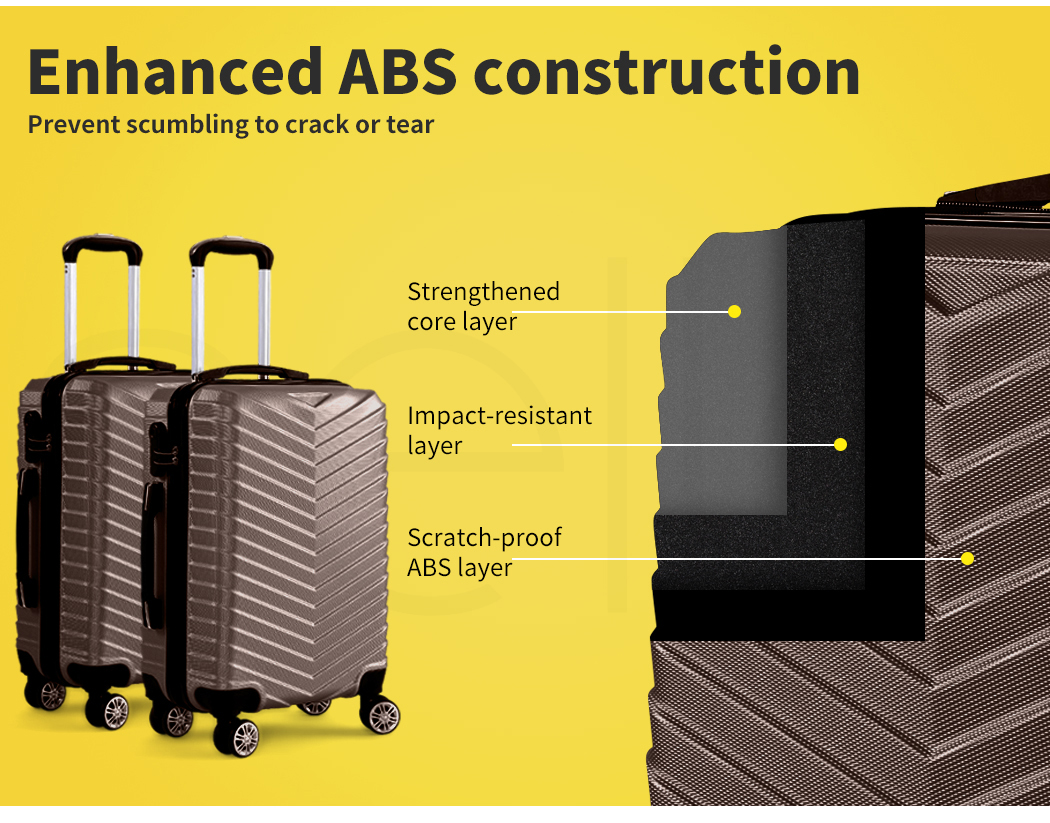 Enhanced ABS construction
Prevent scumbling to crack or tear

Strengthened core layer

Impact-resistant layer

Scratch-proof ABS layer